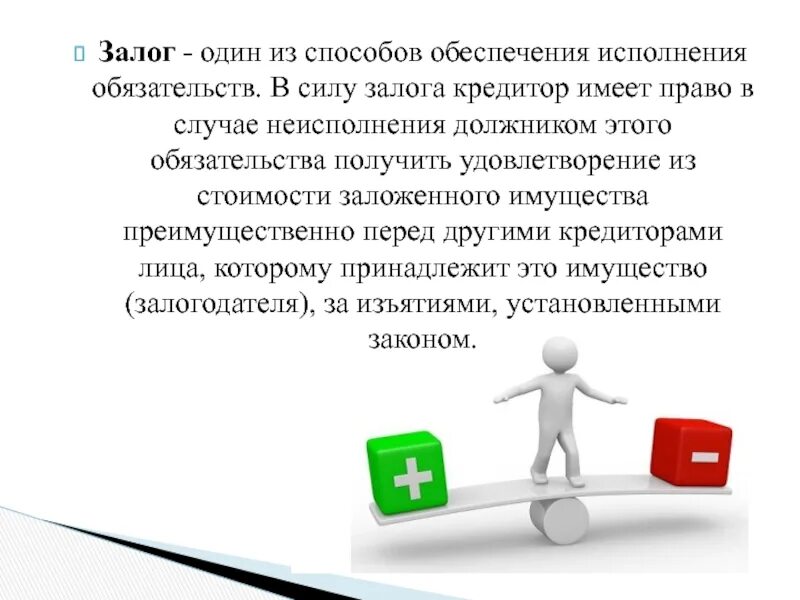 Залог - один из способов обеспечения исполнения обязательств. В силу залога кредитор имеет право в случае неисполнения должником этого обязательства получить удовлетворение из стоимости заложенного имущества преимущественно перед другими кредиторами лица, которому принадлежит это имущество (залогодателя), за изъятиями, установленными законом.

+

-